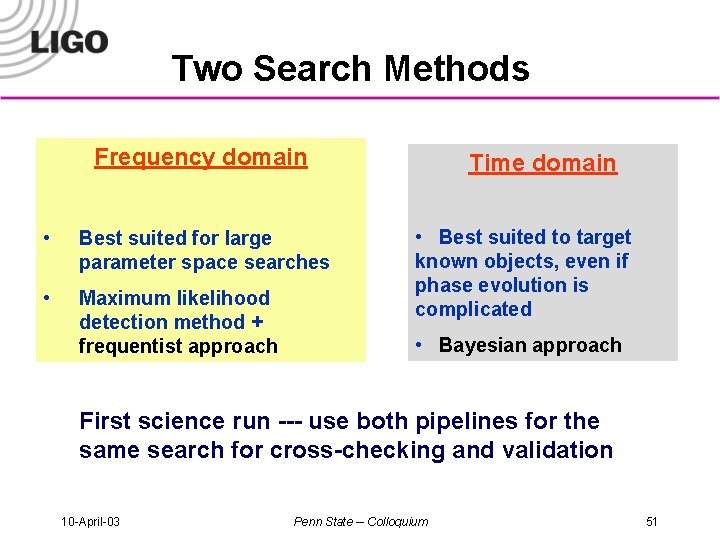 LIGO

Two Search Methods

Frequency domain

• Best suited for large parameter space searches

• Maximum likelihood detection method + frequentist approach

Time domain

• Best suited to target known objects, even if phase evolution is complicated

• Bayesian approach

First science run --- use both pipelines for the same search for cross-checking and validation

10-April-03

Penn State – Colloquium

51